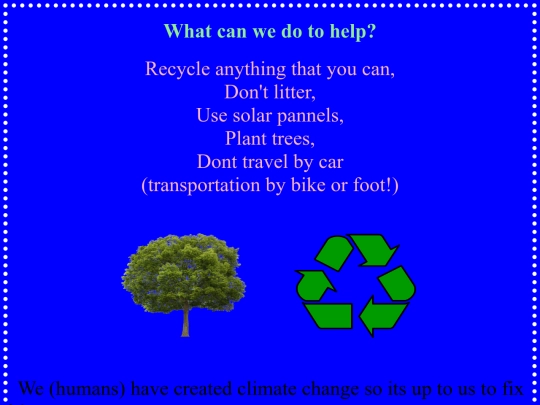 What can we do to help?

Recycle anything that you can,
Don't litter,
Use solar pannels,
Plant trees,
Dont travel by car
(transportation by bike or foot!)

We (humans) have created climate change so its up to us to fix